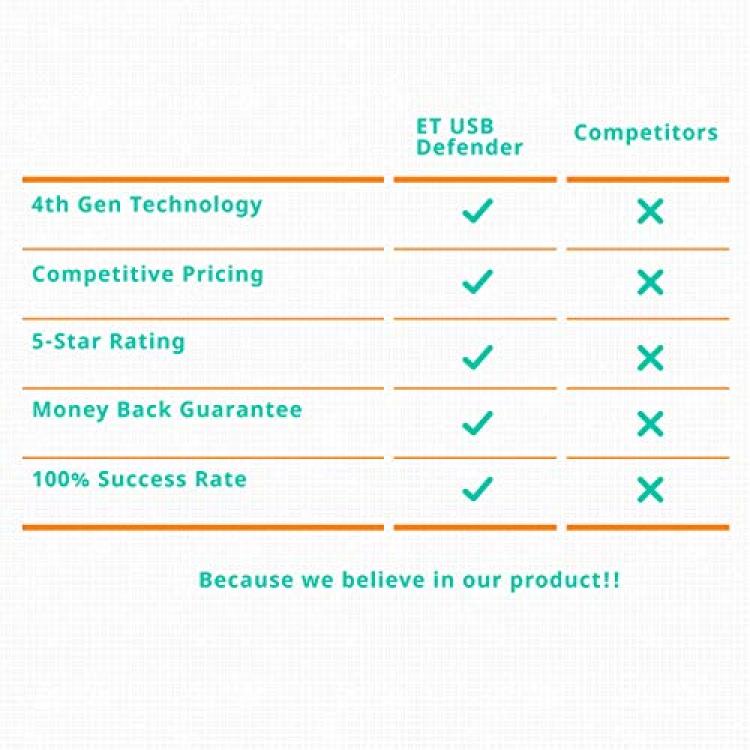 | | ET USB Defender | Competitors |
|---|---|---|
| 4th Gen Technology | ✓ | ✗ |
| Competitive Pricing | ✓ | ✗ |
| 5-Star Rating | ✓ | ✗ |
| Money Back Guarantee | ✓ | ✗ |
| 100% Success Rate | ✓ | ✗ |

Because we believe in our product!!